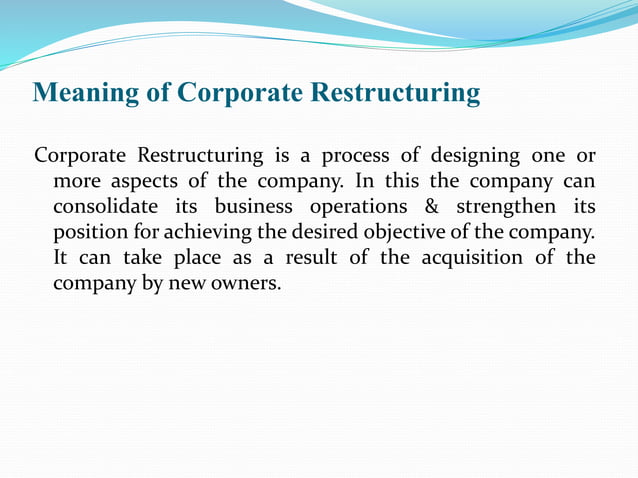 Meaning of Corporate Restructuring

Corporate Restructuring is a process of designing one or more aspects of the company. In this the company can consolidate its business operations & strengthen its position for achieving the desired objective of the company. It can take place as a result of the acquisition of the company by new owners.